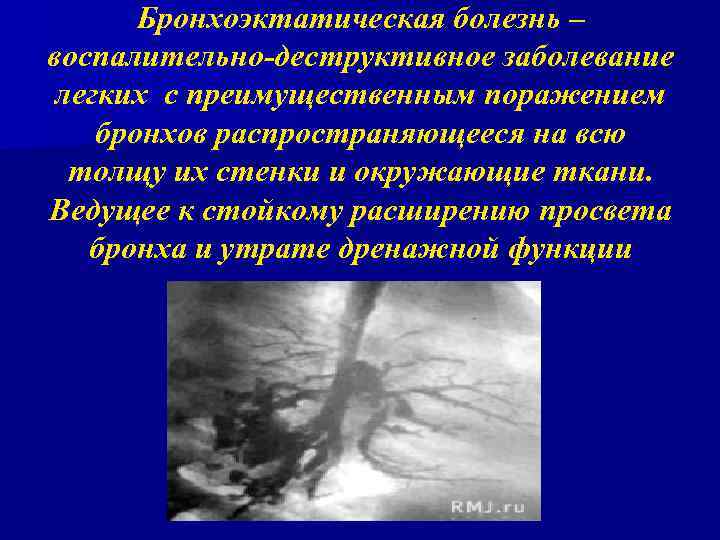 Бронхоэктатическая болезнь – воспалительно-деструктивное заболевание легких с преимущественным поражением бронхов распространяющееся на всю толщу их стенки и окружающие ткани. Ведущее к стойкому расширению просвета бронха и утрате дренажной функции

RMJ.ru